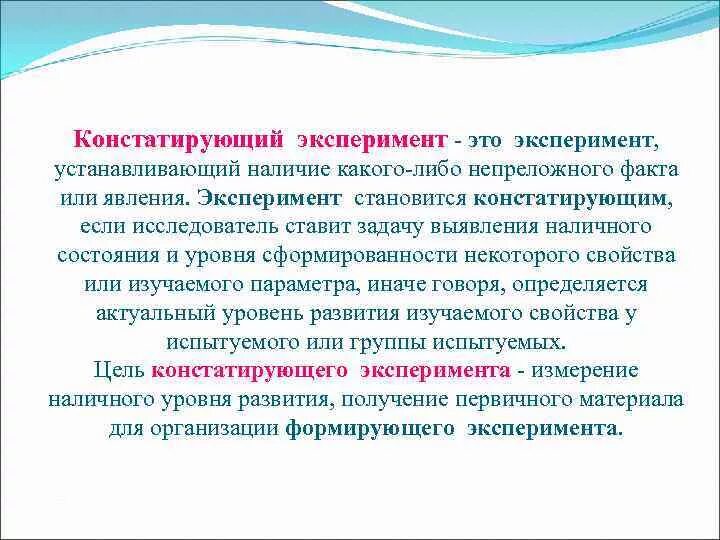 Констатирующий эксперимент - это эксперимент, устанавливающий наличие какого-либо непреложного факта или явления. Эксперимент становится констатирующим, если исследователь ставит задачу выявления наличного состояния и уровня сформированности некоторого свойства или изучаемого параметра, иначе говоря, определяется актуальный уровень развития изучаемого свойства у испытуемого или группы испытуемых.

Цель констатирующего эксперимента - измерение наличного уровня развития, получение первичного материала для организации формирующего эксперимента.